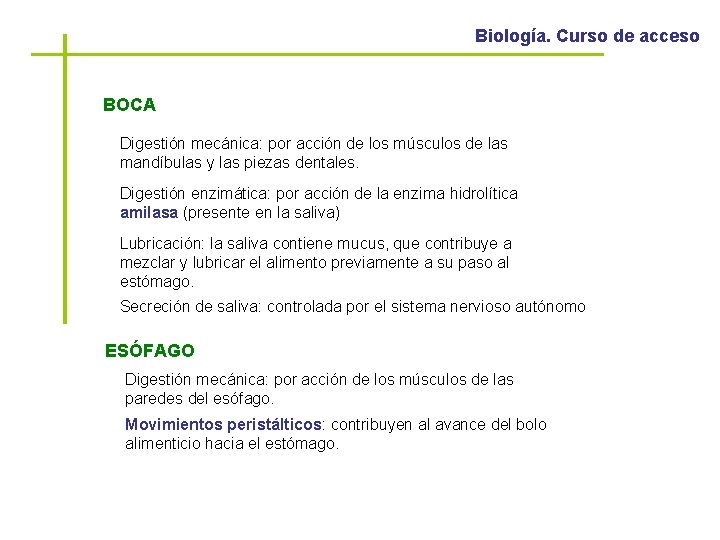 Biología. Curso de acceso

BOCA

Digestión mecánica: por acción de los músculos de las mandíbulas y las piezas dentales.

Digestión enzimática: por acción de la enzima hidrolítica amilasa (presente en la saliva)

Lubricación: la saliva contiene mucus, que contribuye a mezclar y lubricar el alimento previamente a su paso al estómago.

Secreción de saliva: controlada por el sistema nervioso autónomo

ESÓFAGO

Digestión mecánica: por acción de los músculos de las paredes del esófago.

Movimientos peristálticos: contribuyen al avance del bolo alimenticio hacia el estómago.